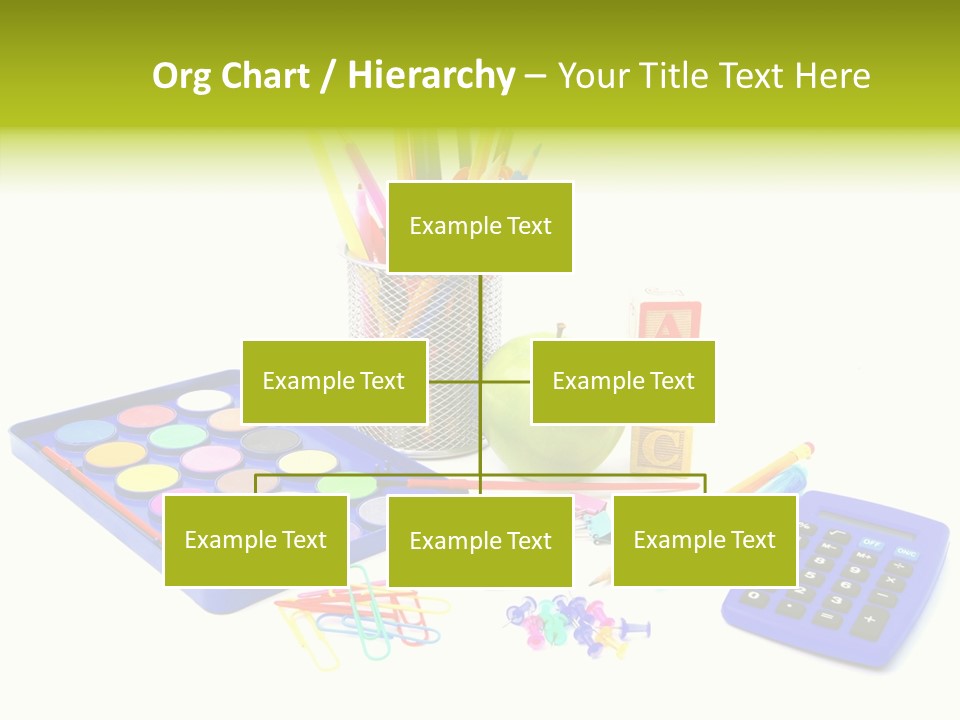 Org Chart / Hierarchy – Your Title Text Here

Example Text

Example Text

Example Text

Example Text

Example Text

Example Text